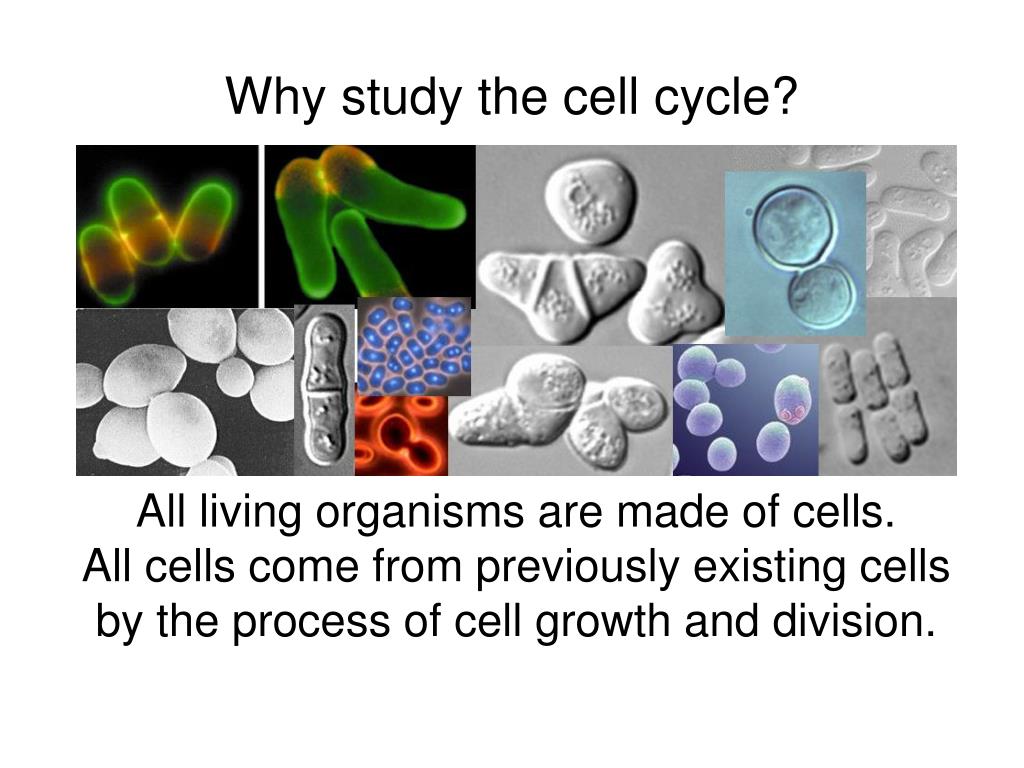 Why study the cell cycle?

All living organisms are made of cells.
All cells come from previously existing cells by the process of cell growth and division.